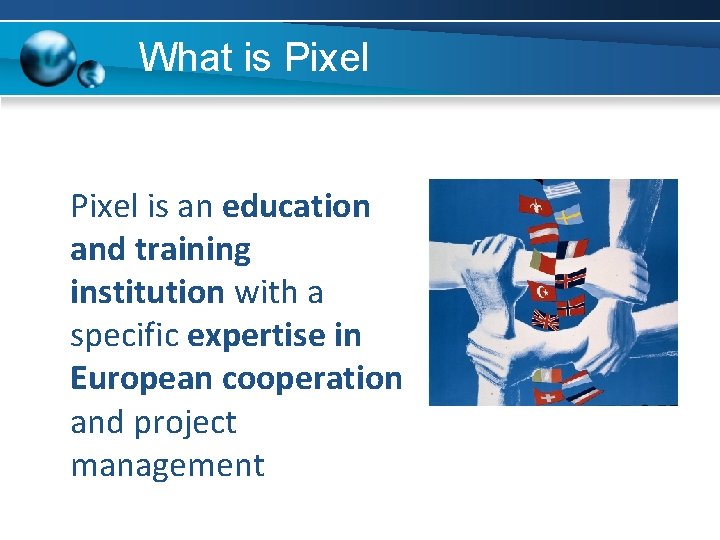 What is Pixel

Pixel is an education and training institution with a specific expertise in European cooperation and project management